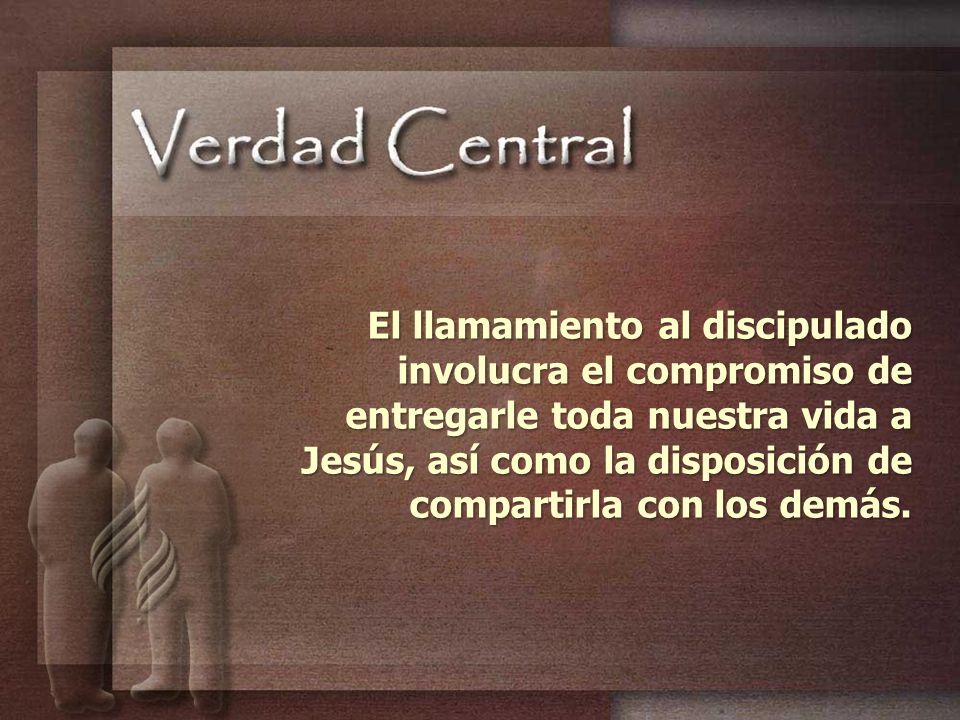 Verdad Central

El llamamiento al discipulado involucra el compromiso de entregarle toda nuestra vida a Jesús, así como la disposición de compartirla con los demás.